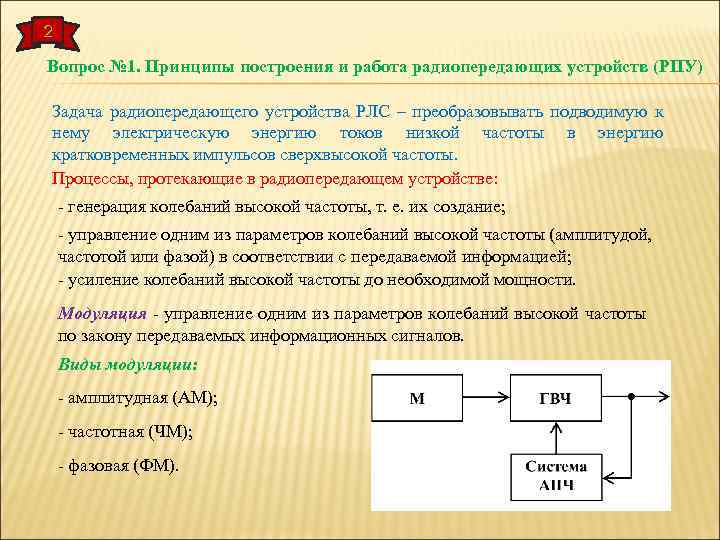 2

Вопрос №1. Принципы построения и работа радиопередающих устройств (РПУ)

Задача радиопередающего устройства РЛС – преобразовывать подводимую к нему электрическую энергию токов низкой частоты в энергию кратковременных импульсов сверхвысокой частоты.

Процессы, протекающие в радиопередающем устройстве:

- генерация колебаний высокой частоты, т. е. их создание;

- управление одним из параметров колебаний высокой частоты (амплитудой, частотой или фазой) в соответствии с передаваемой информацией;

- усиление колебаний высокой частоты до необходимой мощности.

Модуляция - управление одним из параметров колебаний высокой частоты по закону передаваемых информационных сигналов.

Виды модуляции:

- амплитудная (АМ);

- частотная (ЧМ);

- фазовая (ФМ).

М

ГВЧ

Система АПЧ